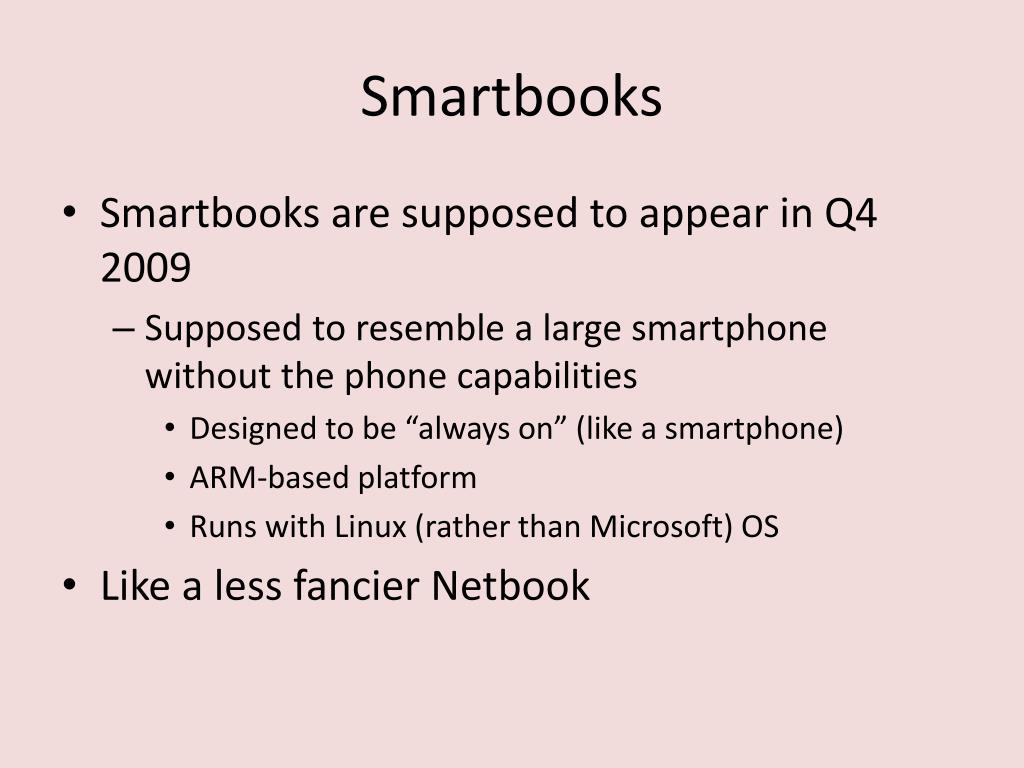 Smartbooks

• Smartbooks are supposed to appear in Q4 2009
– Supposed to resemble a large smartphone without the phone capabilities
• Designed to be “always on” (like a smartphone)
• ARM-based platform
• Runs with Linux (rather than Microsoft) OS
• Like a less fancier Netbook